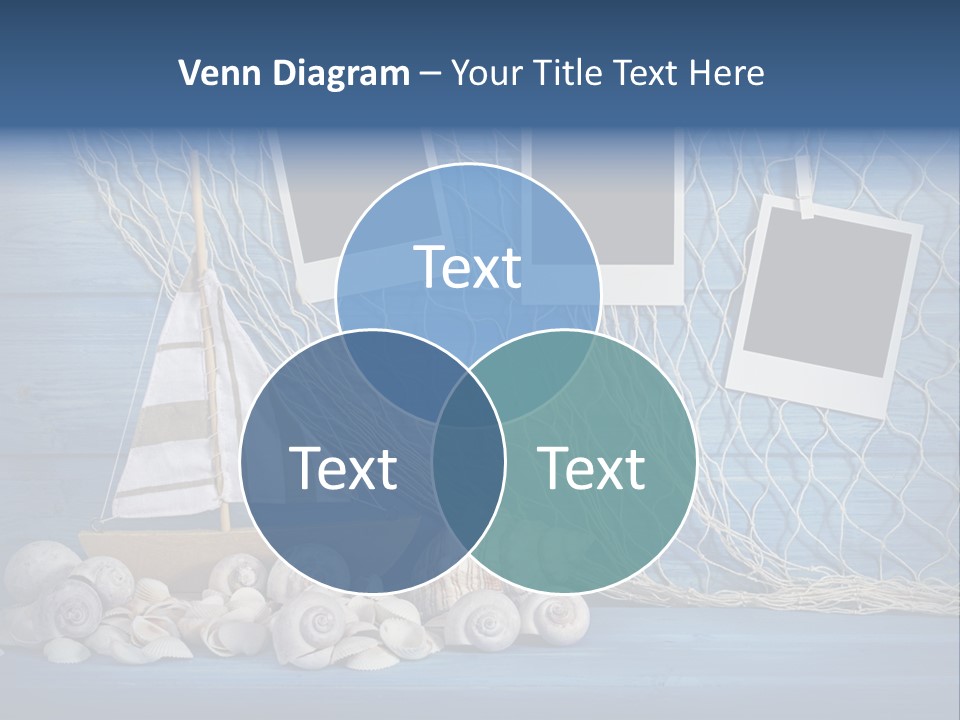 Venn Diagram – Your Title Text Here

Text

Text

Text